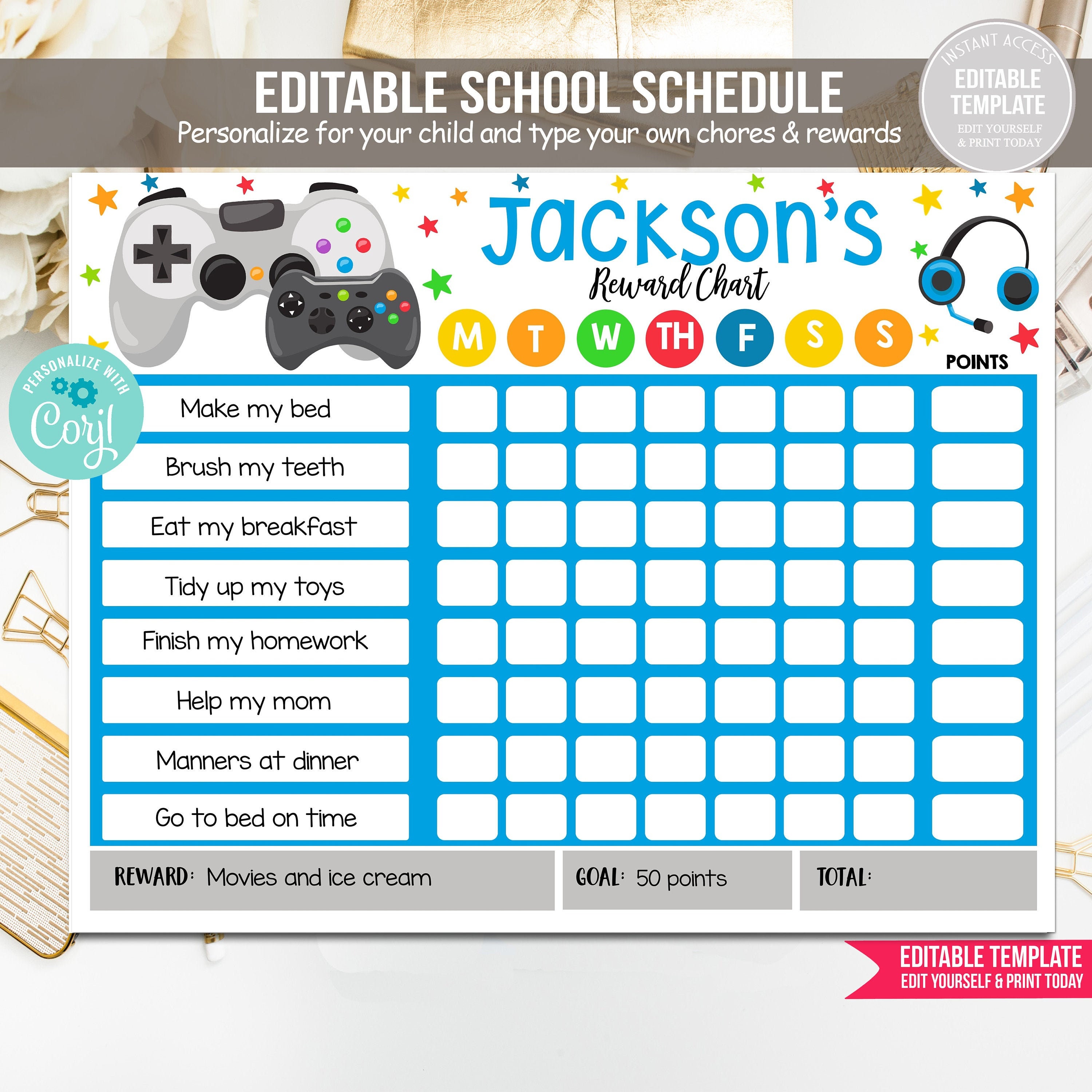 EDITABLE SCHOOL SCHEDULE
Personalize for your child and type your own chores & rewards

INSTANT ACCESS
EDITABLE TEMPLATE
EDIT YOURSELF & PRINT TODAY

Jackson's
Reward Chart

PERSONALIZE WITH Corjl

| | M | T | W | TH | F | S | S | POINTS |
|---|---|---|---|---|---|---|---|---|
| Make my bed | | | | | | | | |
| Brush my teeth | | | | | | | | |
| Eat my breakfast | | | | | | | | |
| Tidy up my toys | | | | | | | | |
| Finish my homework | | | | | | | | |
| Help my mom | | | | | | | | |
| Manners at dinner | | | | | | | | |
| Go to bed on time | | | | | | | | |

REWARD: Movies and ice cream
GOAL: 50 points
TOTAL:

EDITABLE TEMPLATE
EDIT YOURSELF & PRINT TODAY